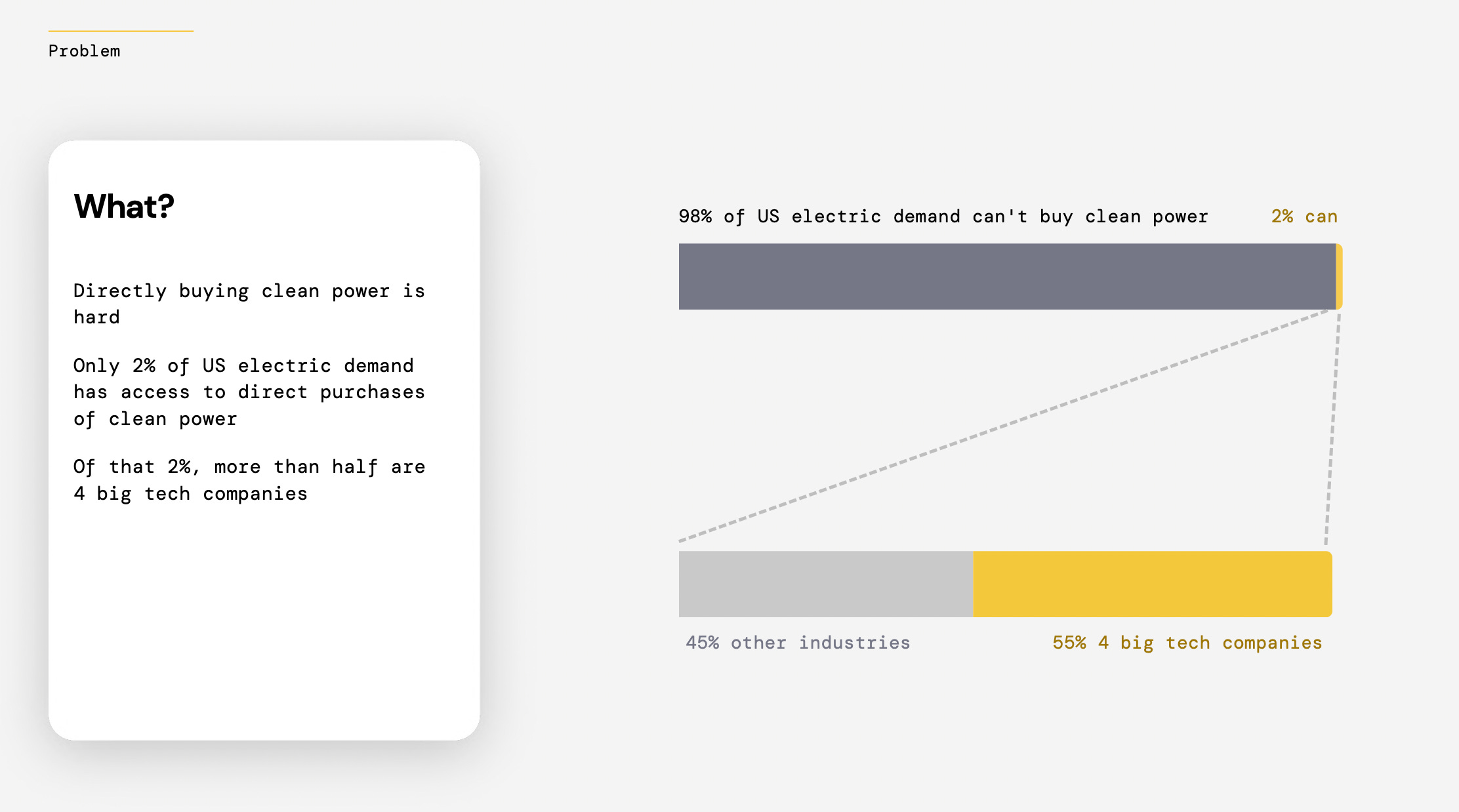 Problem

What?

Directly buying clean power is hard

Only 2% of US electric demand has access to direct purchases of clean power

Of that 2%, more than half are 4 big tech companies

98% of US electric demand can't buy clean power

2% can

45% other industries

55% 4 big tech companies